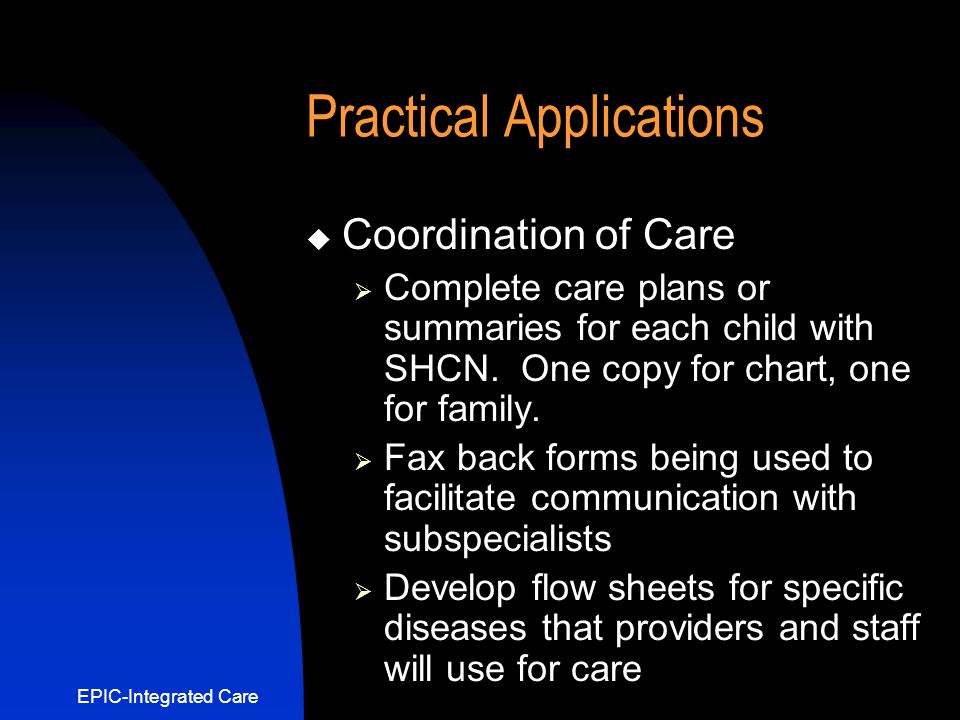 Practical Applications

◆ Coordination of Care

➢ Complete care plans or summaries for each child with SHCN.  One copy for chart, one for family.

➢ Fax back forms being used to facilitate communication with subspecialists

➢ Develop flow sheets for specific diseases that providers and staff will use for care

EPIC-Integrated Care